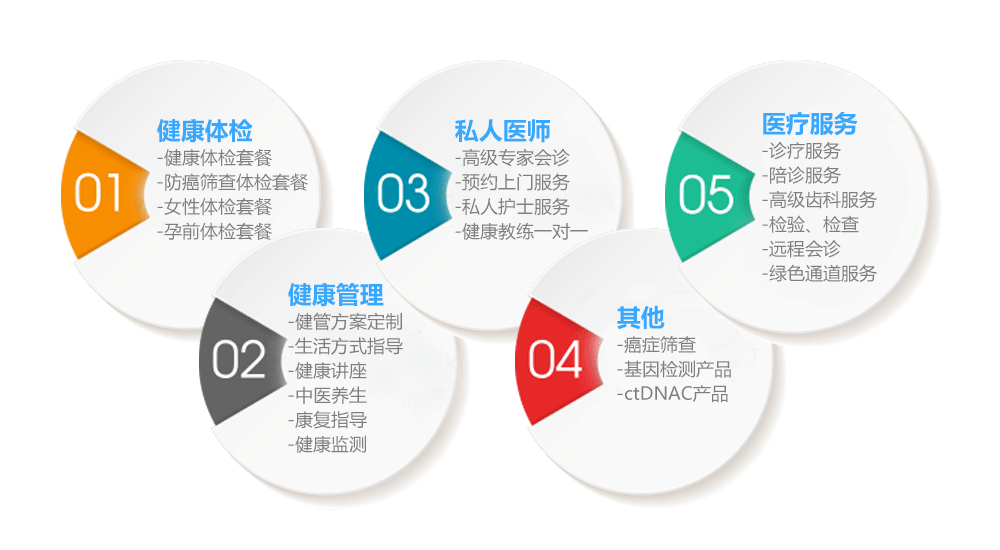 01
健康体检
-健康体检套餐
-防癌筛查体检套餐
-女性体检套餐
-孕前体检套餐

02
健康管理
-健管方案定制
-生活方式指导
-健康讲座
-中医养生
-康复指导
-健康监测

03
私人医师
-高级专家会诊
-预约上门服务
-私人护士服务
-健康教练一对一

04
其他
-癌症筛查
-基因检测产品
-ctDNAC产品

05
医疗服务
-诊疗服务
-陪诊服务
-高级齿科服务
-检验、检查
-远程会诊
-绿色通道服务